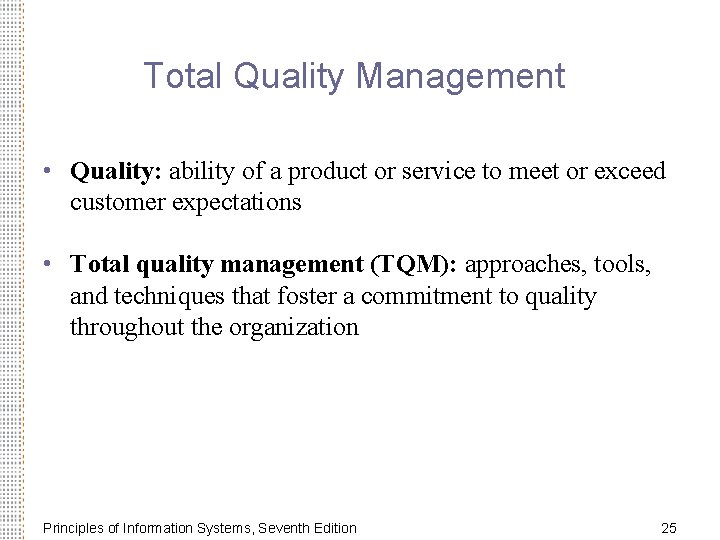 Total Quality Management

• Quality: ability of a product or service to meet or exceed customer expectations

• Total quality management (TQM): approaches, tools, and techniques that foster a commitment to quality throughout the organization

Principles of Information Systems, Seventh Edition

25